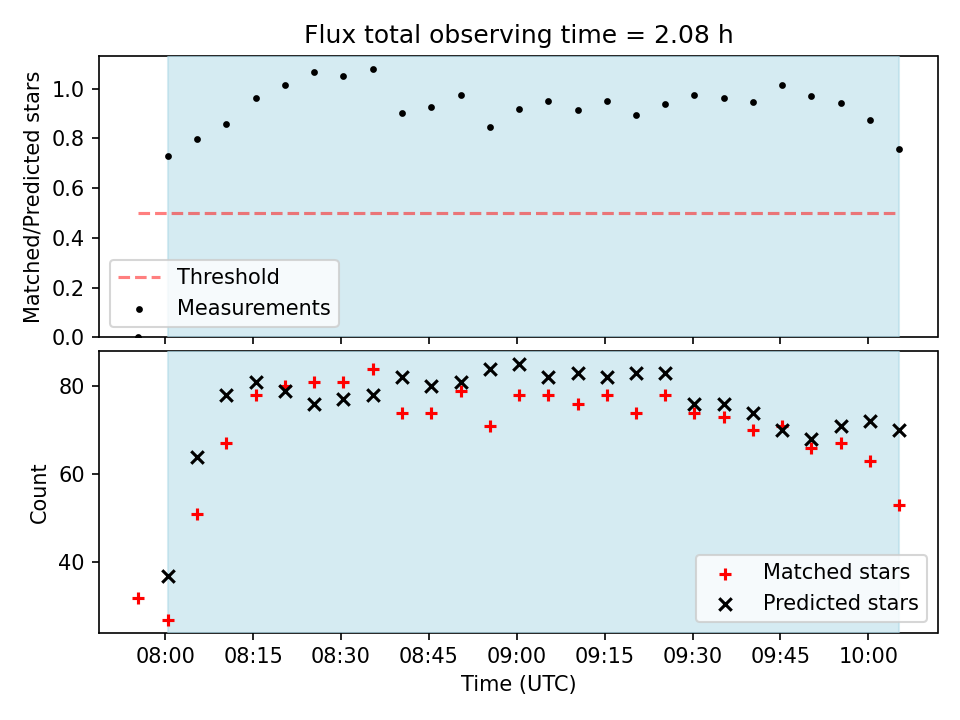 Flux total observing time = 2.08 h

Matched/Predicted stars

1.0
0.8
0.6
0.4
0.2
0.0

Threshold
Measurements

Count

80
60
40

Matched stars
Predicted stars

08:00 08:15 08:30 08:45 09:00 09:15 09:30 09:45 10:00

Time (UTC)